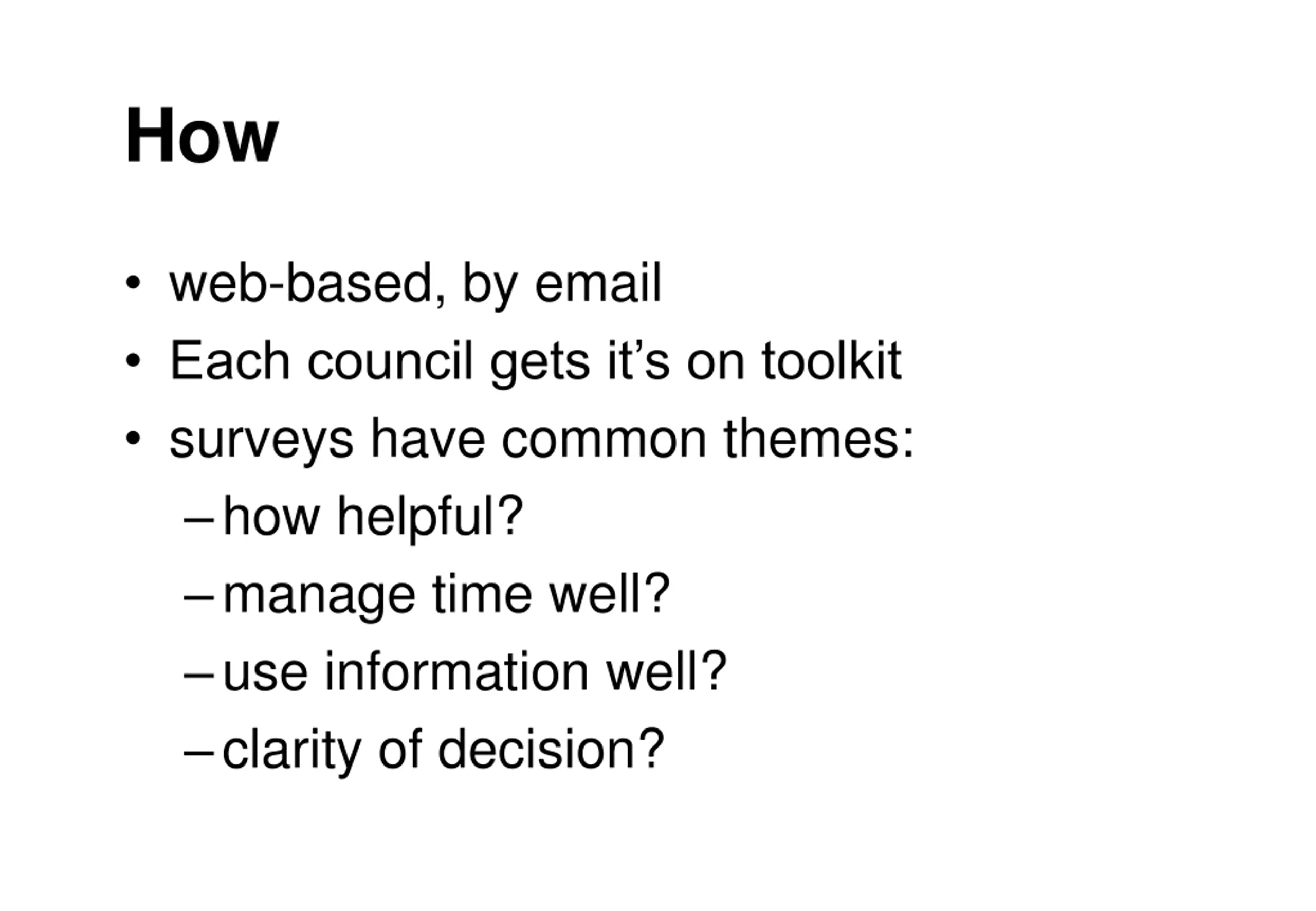 How

• web-based, by email
• Each council gets it’s on toolkit
• surveys have common themes:
– how helpful?
– manage time well?
– use information well?
– clarity of decision?